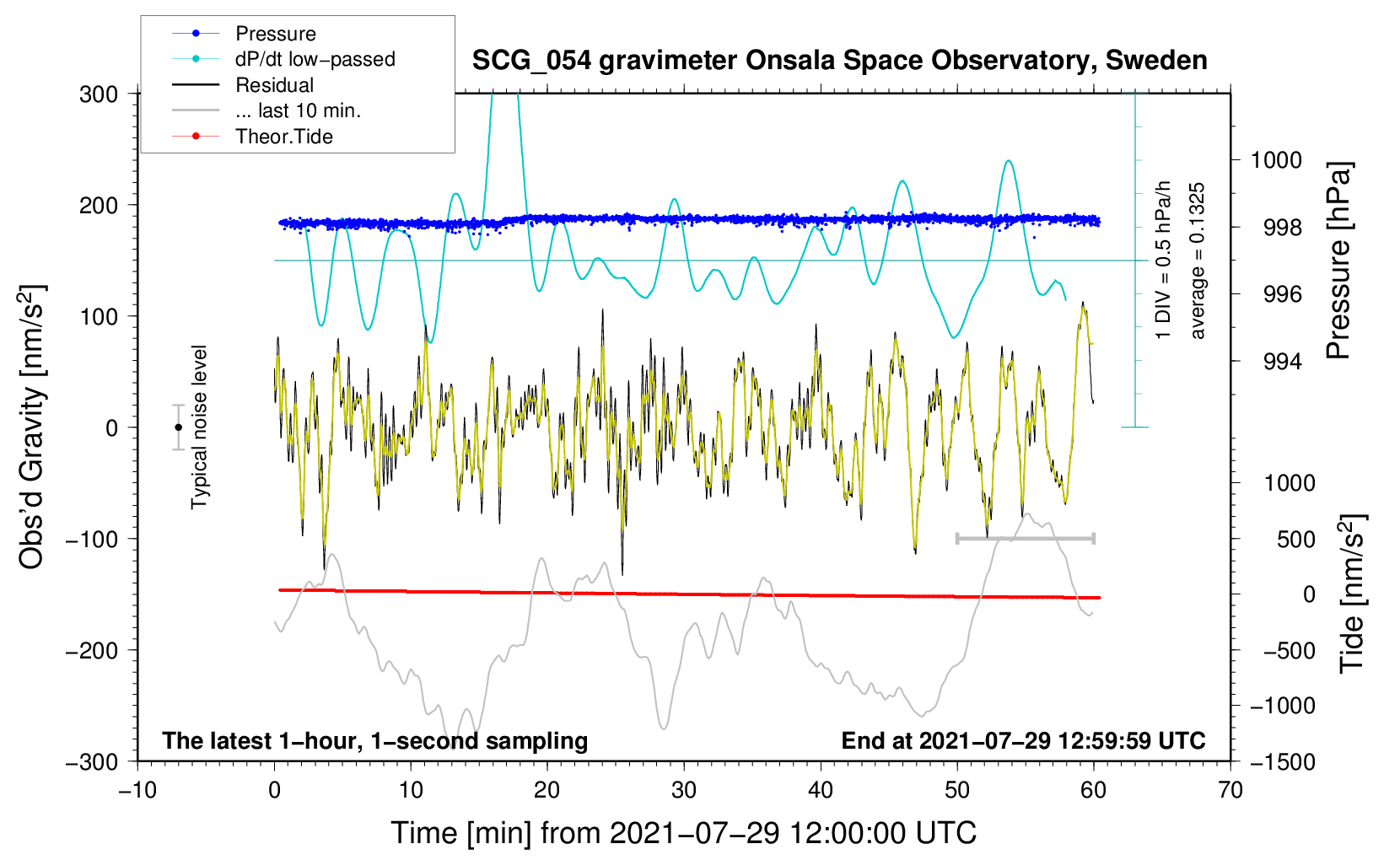 Pressure
dP/dt low−passed
Residual
... last 10 min.
Theor.Tide

SCG_054 gravimeter Onsala Space Observatory, Sweden

300
200
100
0
−100
−200
−300

Obs'd Gravity [nm/s$^2$]

Typical noise level

1 DIV = 0.5 hPa/h
average = 0.1325

1000
998
996
994

Pressure [hPa]

1000
500
0
−500
−1000
−1500

Tide [nm/s$^2$]

The latest 1−hour, 1−second sampling

End at 2021−07−29 12:59:59 UTC

−10
0
10
20
30
40
50
60
70

Time [min] from 2021−07−29 12:00:00 UTC